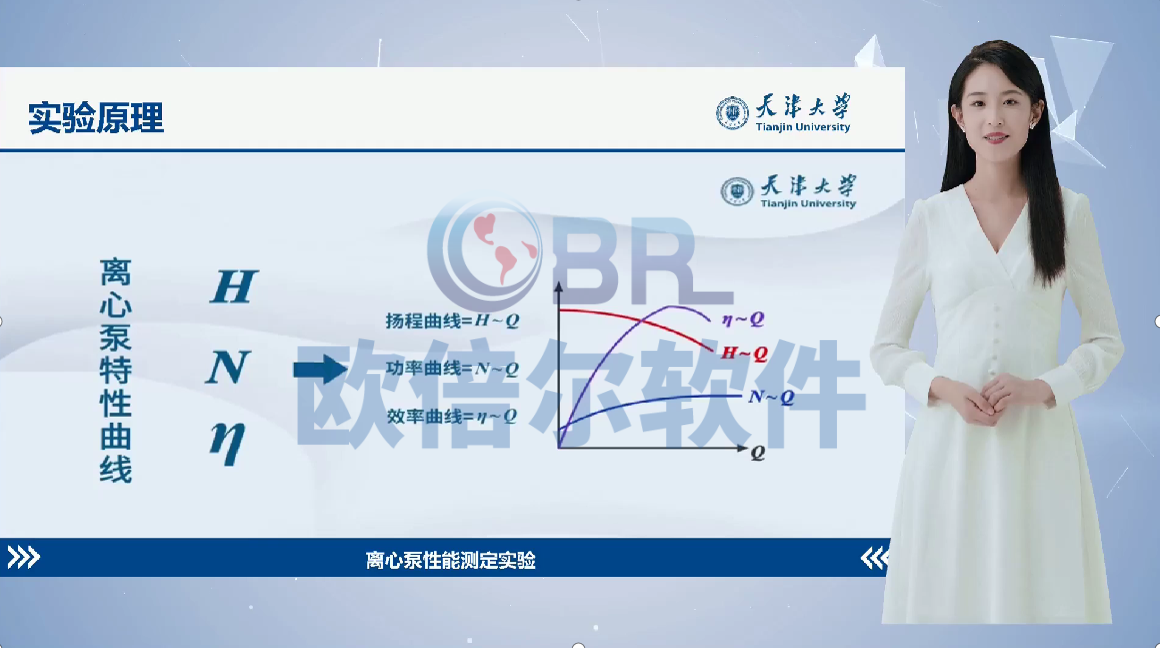 实验原理

天津大学
Tianjin University

天津大学
Tianjin University

OBR
欧倍尔软件

离心泵特性曲线

$H$
$N$
$\eta$

扬程曲线=$H \sim Q$
功率曲线=$N \sim Q$
效率曲线=$\eta \sim Q$

$\eta \sim Q$
$H \sim Q$
$N \sim Q$
$Q$

离心泵性能测定实验